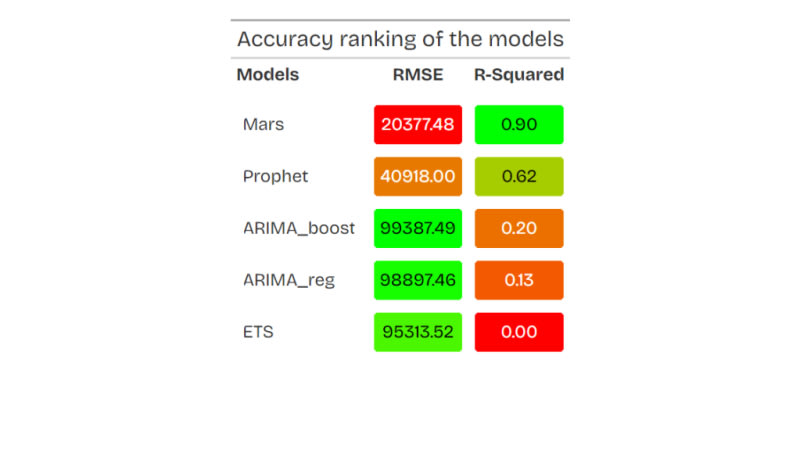 Accuracy ranking of the models

| Models | RMSE | R-Squared |
|---|---|---|
| Mars | 20377.48 | 0.90 |
| Prophet | 40918.00 | 0.62 |
| ARIMA_boost | 99387.49 | 0.20 |
| ARIMA_reg | 98897.46 | 0.13 |
| ETS | 95313.52 | 0.00 |